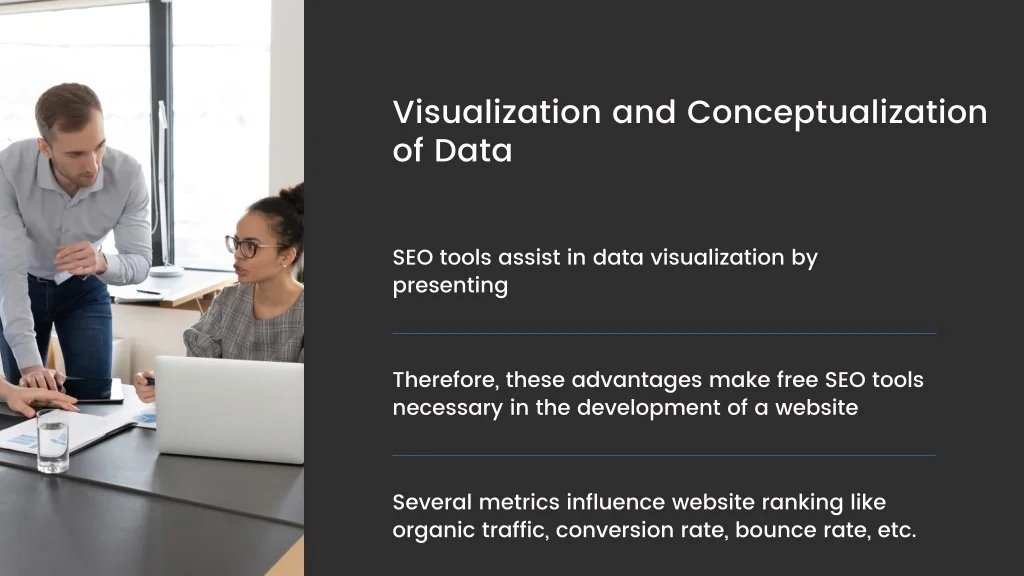 Visualization and Conceptualization of Data

SEO tools assist in data visualization by presenting

Therefore, these advantages make free SEO tools necessary in the development of a website

Several metrics influence website ranking like organic traffic, conversion rate, bounce rate, etc.